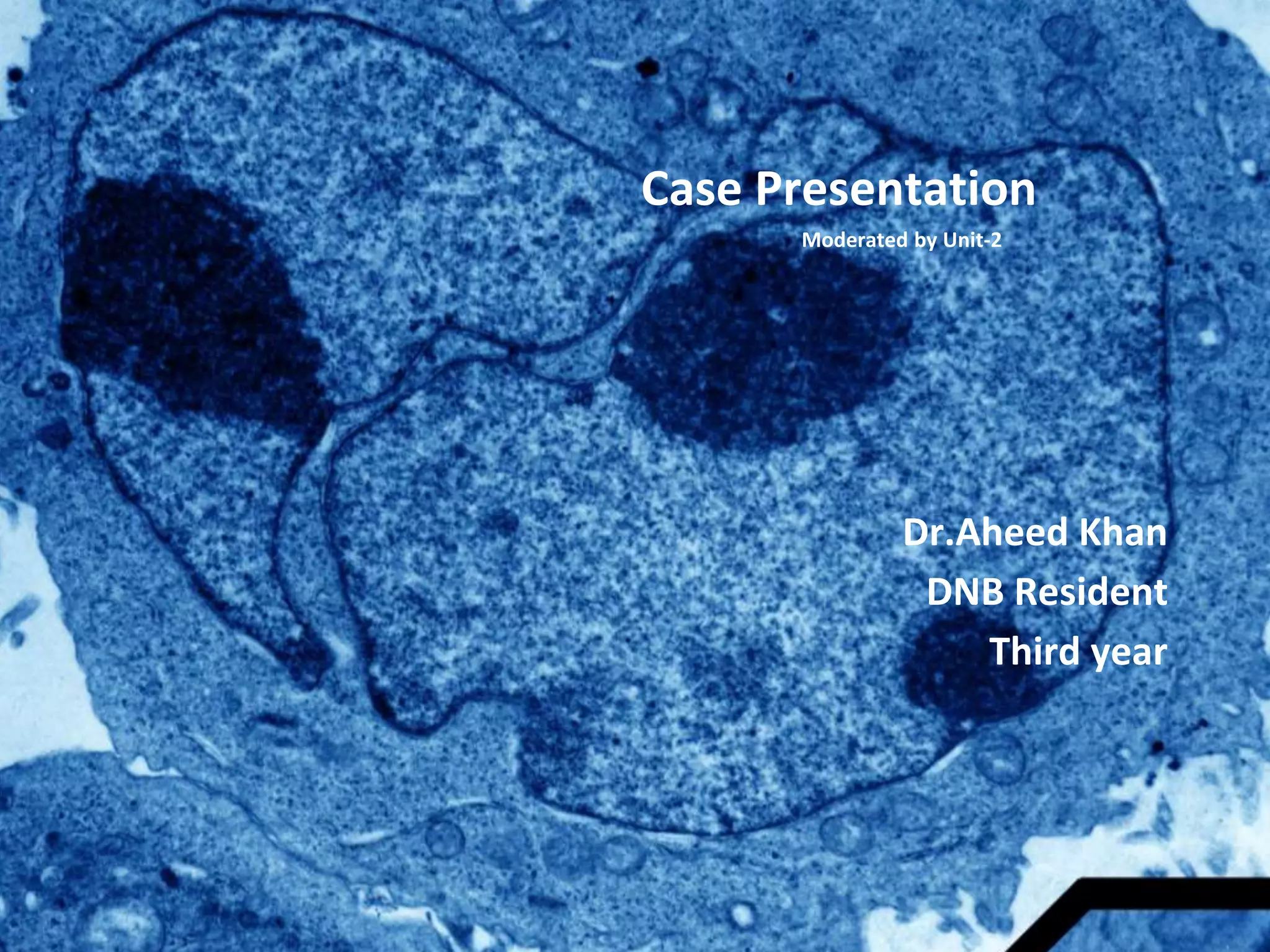 Case Presentation

Moderated by Unit-2

Dr.Aheed Khan
DNB Resident
Third year